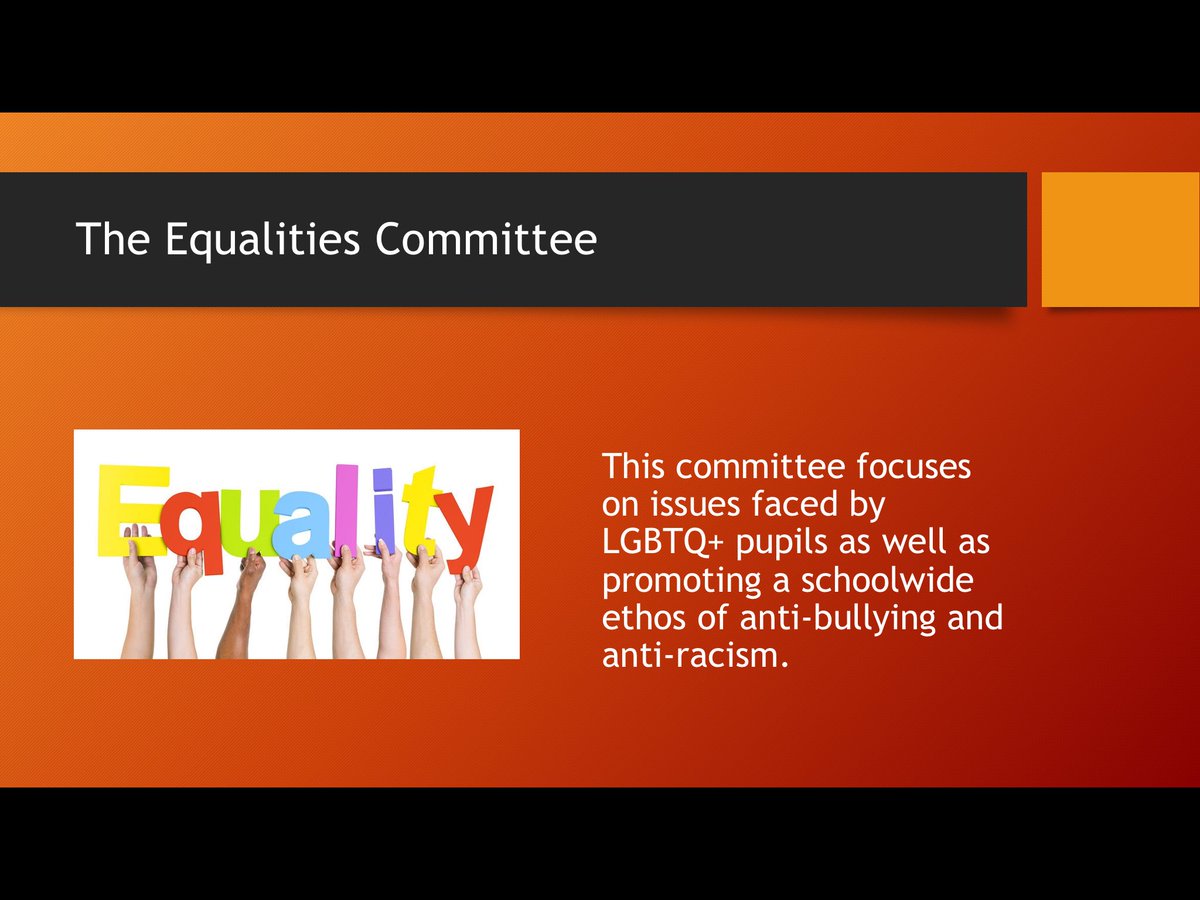 The Equalities Committee

Equality

This committee focuses on issues faced by LGBTQ+ pupils as well as promoting a schoolwide ethos of anti-bullying and anti-racism.